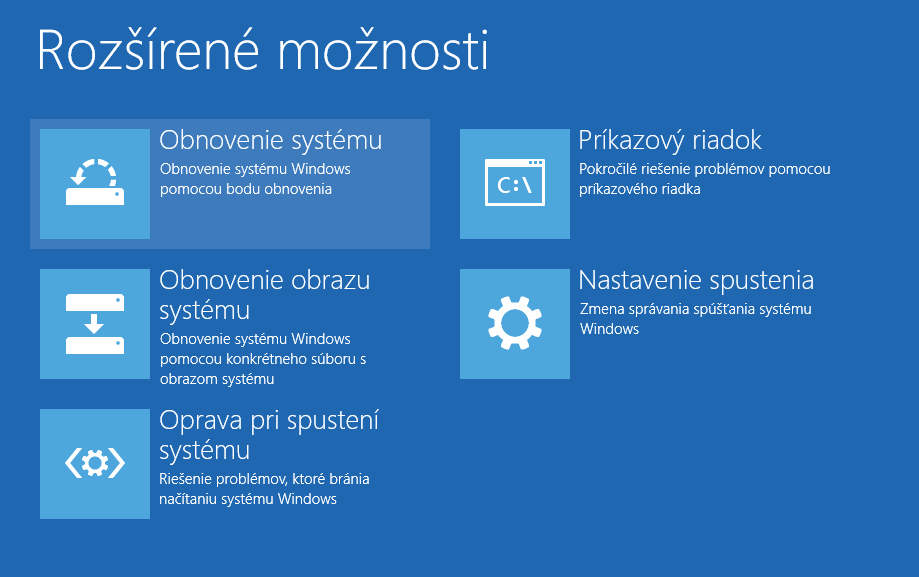 Rozšírené možnosti

Obnovenie systému
Obnovenie systému Windows pomocou bodu obnovenia

Obnovenie obrazu systému
Obnovenie systému Windows pomocou konkrétneho súboru s obrazom systému

Oprava pri spustení systému
Riešenie problémov, ktoré bránia načítaniu systému Windows

C:\

Príkazový riadok
Pokročilé riešenie problémov pomocou príkazového riadka

Nastavenie spustenia
Zmena správania spúšťania systému Windows